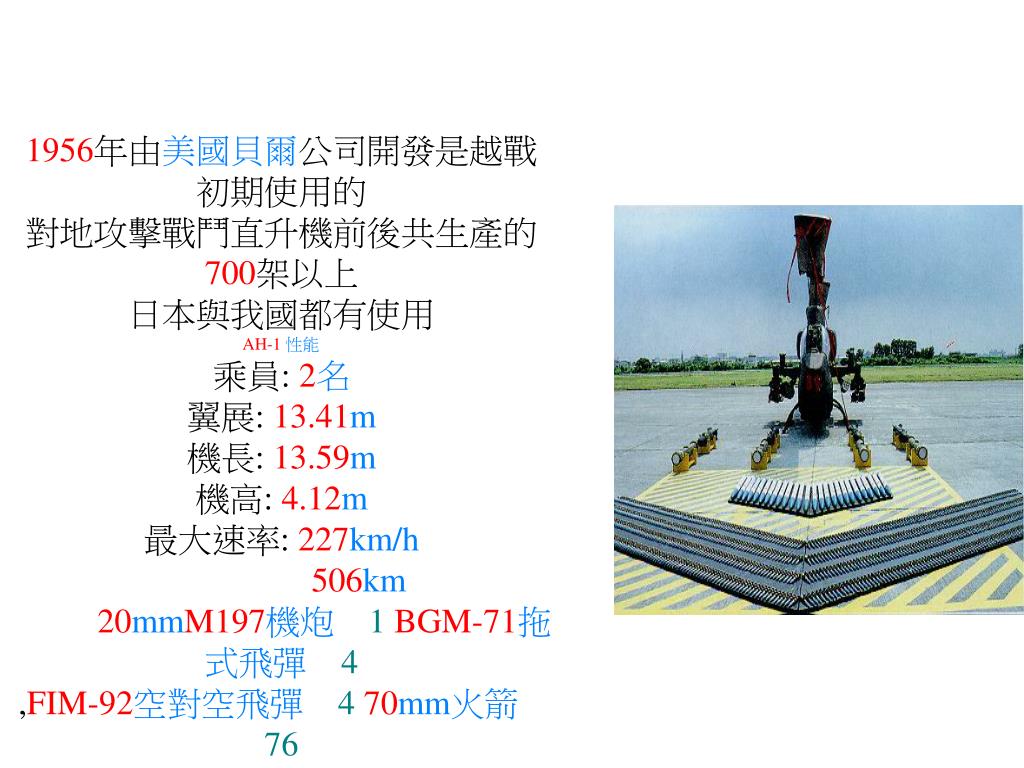 1956年由美國貝爾公司開發是越戰初期使用的
對地攻擊戰鬥直升機前後共生產的700架以上
日本與我國都有使用
AH-1 性能
乘員: 2名
翼展: 13.41m
機長: 13.59m
機高: 4.12m
最大速率: 227km/h
506km
20mmM197機炮 1 BGM-71拖式飛彈 4
,FIM-92空對空飛彈 4 70mm火箭 76